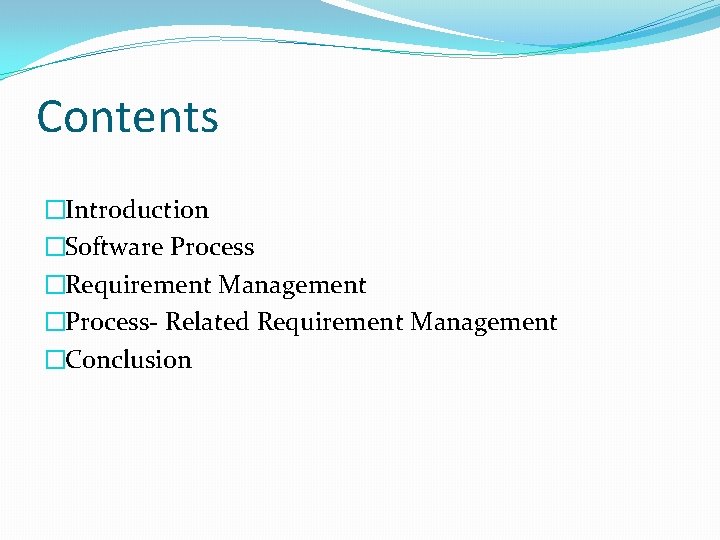 Contents

□Introduction
□Software Process
□Requirement Management
□Process- Related Requirement Management
□Conclusion